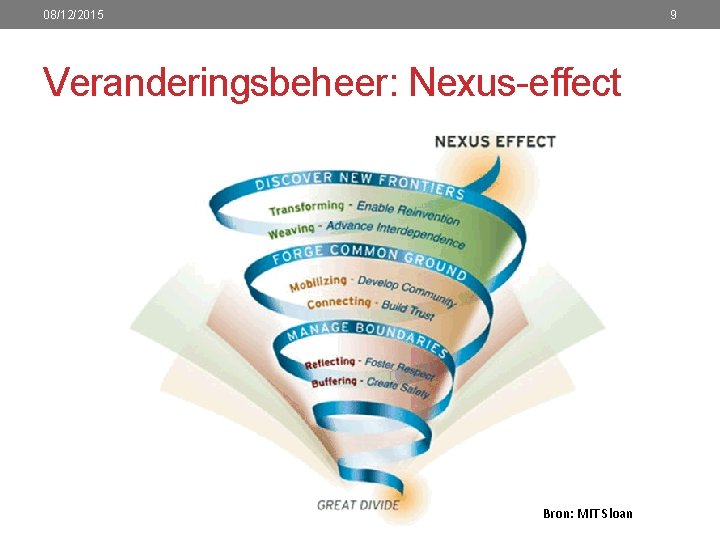 08/12/2015

9

Veranderingsbeheer: Nexus-effect

NEXUS EFFECT

DISCOVER NEW FRONTIERS

Transforming - Enable Reinvention

Weaving - Advance Interdependence

FORGE COMMON GROUND

Mobilizing - Develop Community

Connecting - Build Trust

MANAGE BOUNDARIES

Reflecting - Foster Respect

Buffering - Create Safety

GREAT DIVIDE

Bron: MIT Sloan